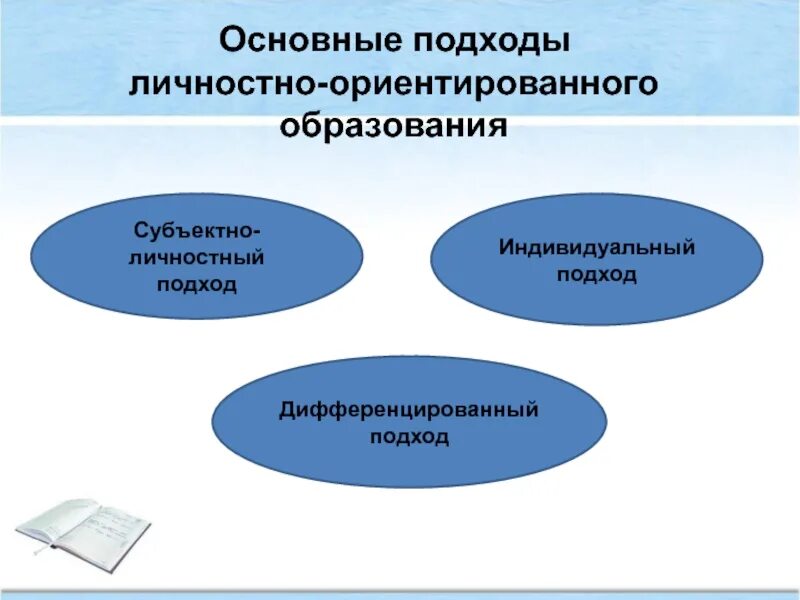 Основные подходы личностно-ориентированного образования

Субъектно-личностный подход

Индивидуальный подход

Дифференцированный подход